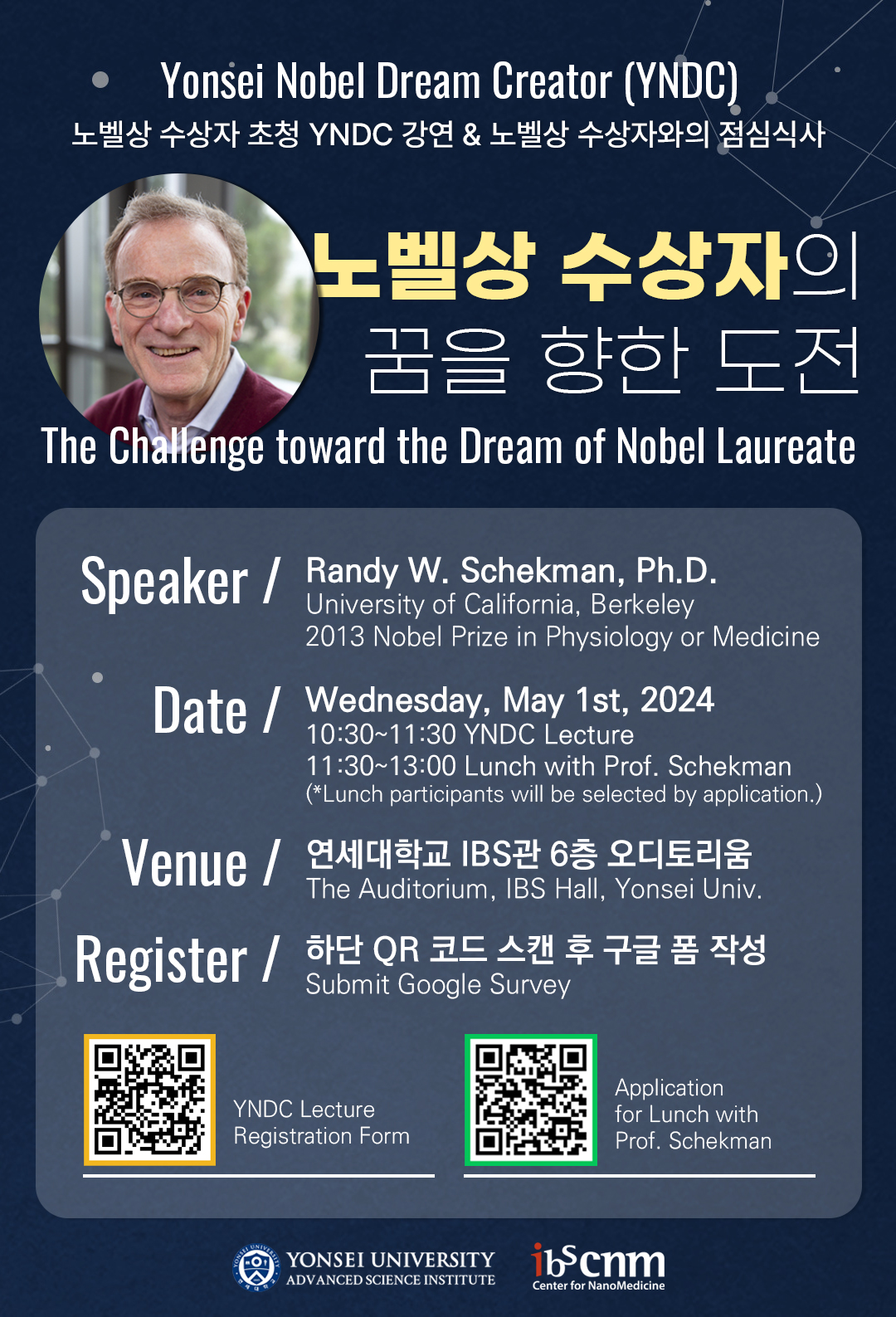 Yonsei Nobel Dream Creator (YNDC)
노벨상 수상자 초청 YNDC 강연 & 노벨상 수상자와의 점심식사

노벨상 수상자의 꿈을 향한 도전

The Challenge toward the Dream of Nobel Laureate

Speaker / Randy W. Schekman, Ph.D.
University of California, Berkeley
2013 Nobel Prize in Physiology or Medicine

Date / Wednesday, May 1st, 2024
10:30~11:30 YNDC Lecture
11:30~13:00 Lunch with Prof. Schekman
(*Lunch participants will be selected by application.)

Venue / 연세대학교 IBS관 6층 오디토리움
The Auditorium, IBS Hall, Yonsei Univ.

Register / 하단 QR 코드 스캔 후 구글 폼 작성
Submit Google Survey

YNDC Lecture Registration Form

Application for Lunch with Prof. Schekman

YONSEI UNIVERSITY
ADVANCED SCIENCE INSTITUTE

ibs cnm
Center for NanoMedicine